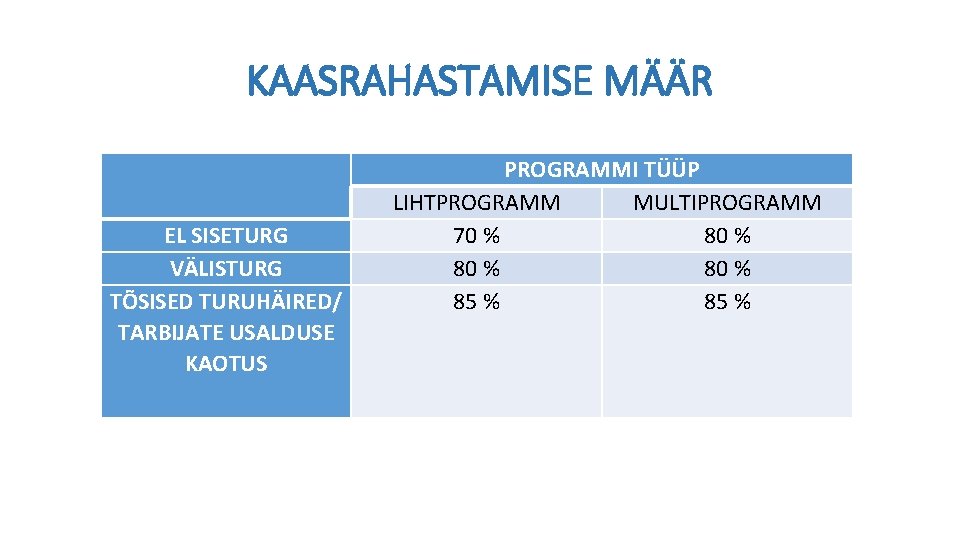 KAASRAHASTAMISE MÄÄR

| | PROGRAMMI TÜÜP | |
|---|---|---|
| | LIHTPROGRAMM | MULTIPROGRAMM |
| EL SISETURG | 70 % | 80 % |
| VÄLISTURG | 80 % | 80 % |
| TÕSISED TURUHÄIRED/ TARBIJATE USALDUSE KAOTUS | 85 % | 85 % |